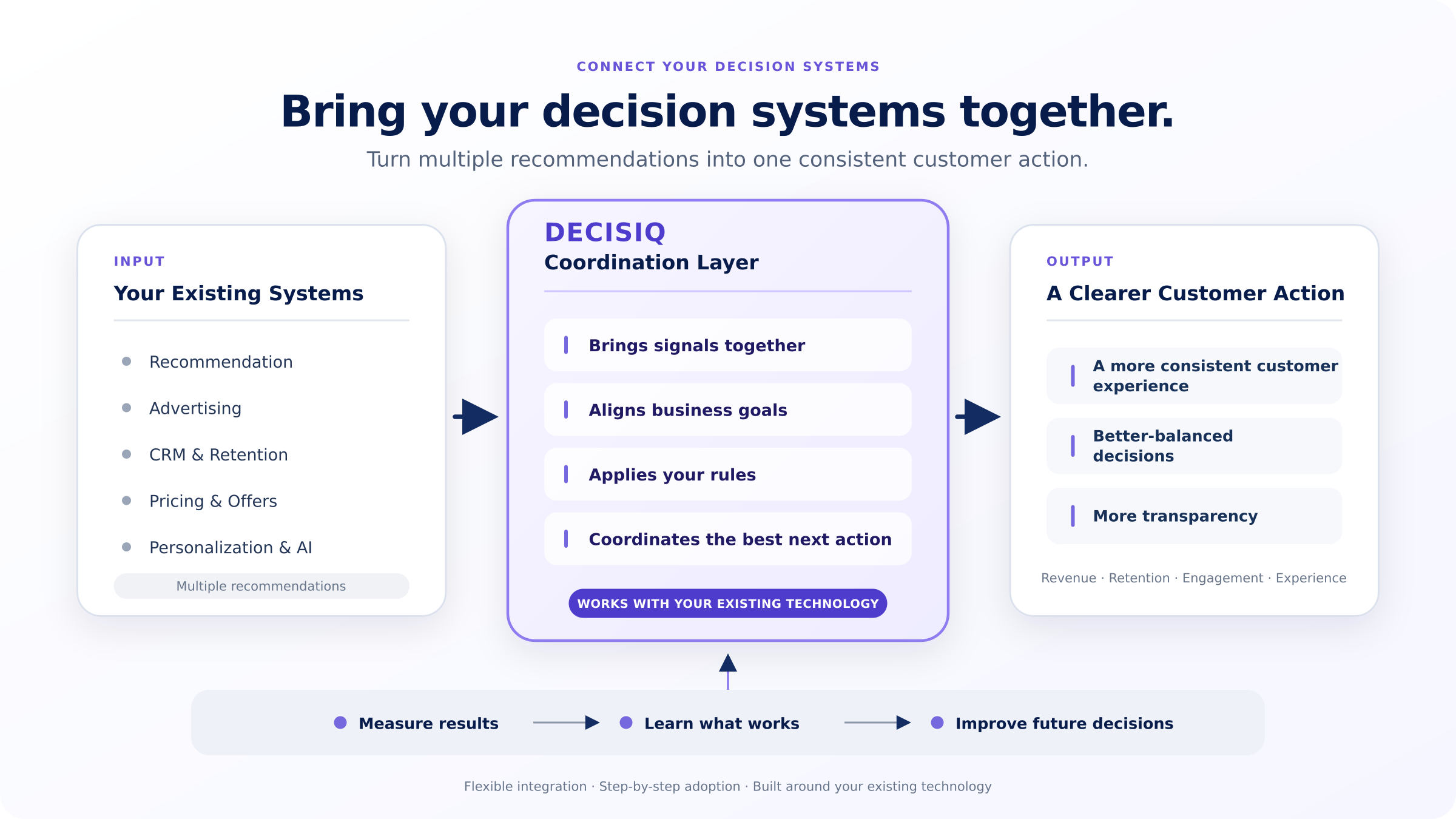 CONNECT YOUR DECISION SYSTEMS

Bring your decision systems together.

Turn multiple recommendations into one consistent customer action.

INPUT
Your Existing Systems

Recommendation
Advertising
CRM & Retention
Pricing & Offers
Personalization & AI

Multiple recommendations

DECISIQ
Coordination Layer

Brings signals together
Aligns business goals
Applies your rules
Coordinates the best next action

WORKS WITH YOUR EXISTING TECHNOLOGY

OUTPUT
A Clearer Customer Action

A more consistent customer experience
Better-balanced decisions
More transparency

Revenue · Retention · Engagement · Experience

Measure results
Learn what works
Improve future decisions

Flexible integration · Step-by-step adoption · Built around your existing technology